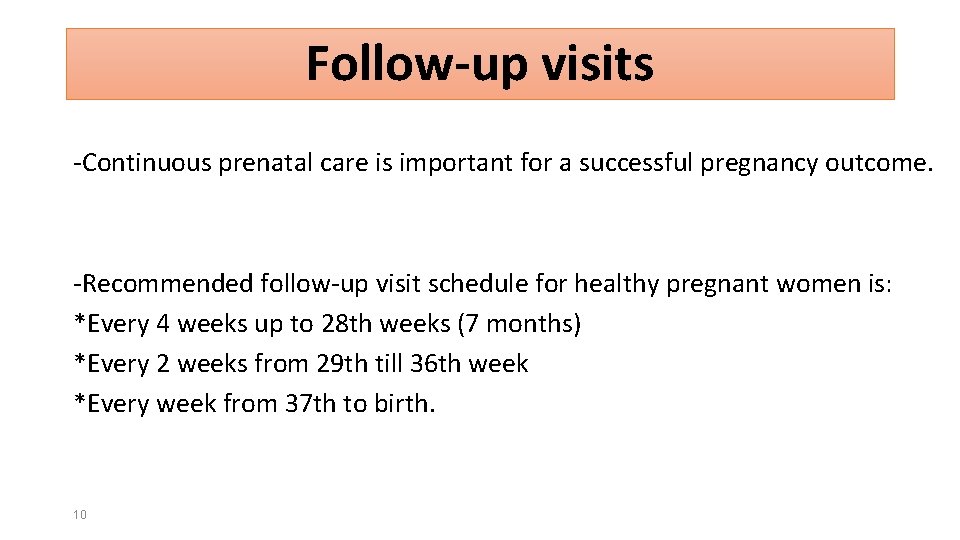 Follow-up visits

-Continuous prenatal care is important for a successful pregnancy outcome.

-Recommended follow-up visit schedule for healthy pregnant women is:
*Every 4 weeks up to 28th weeks (7 months)
*Every 2 weeks from 29th till 36th week
*Every week from 37th to birth.

10